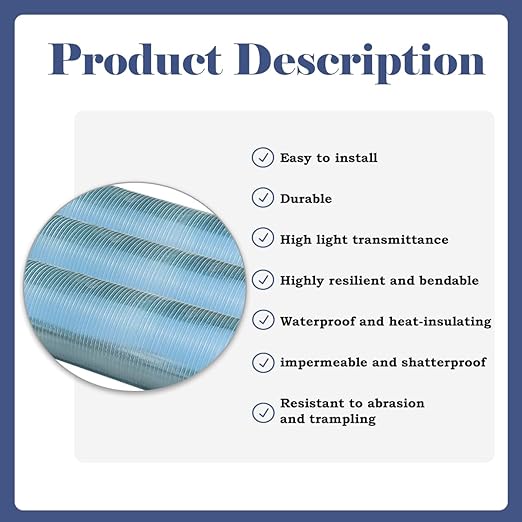 Product Description

Easy to install

Durable

High light transmittance

Highly resilient and bendable

Waterproof and heat-insulating

impermeable and shatterproof

Resistant to abrasion and trampling